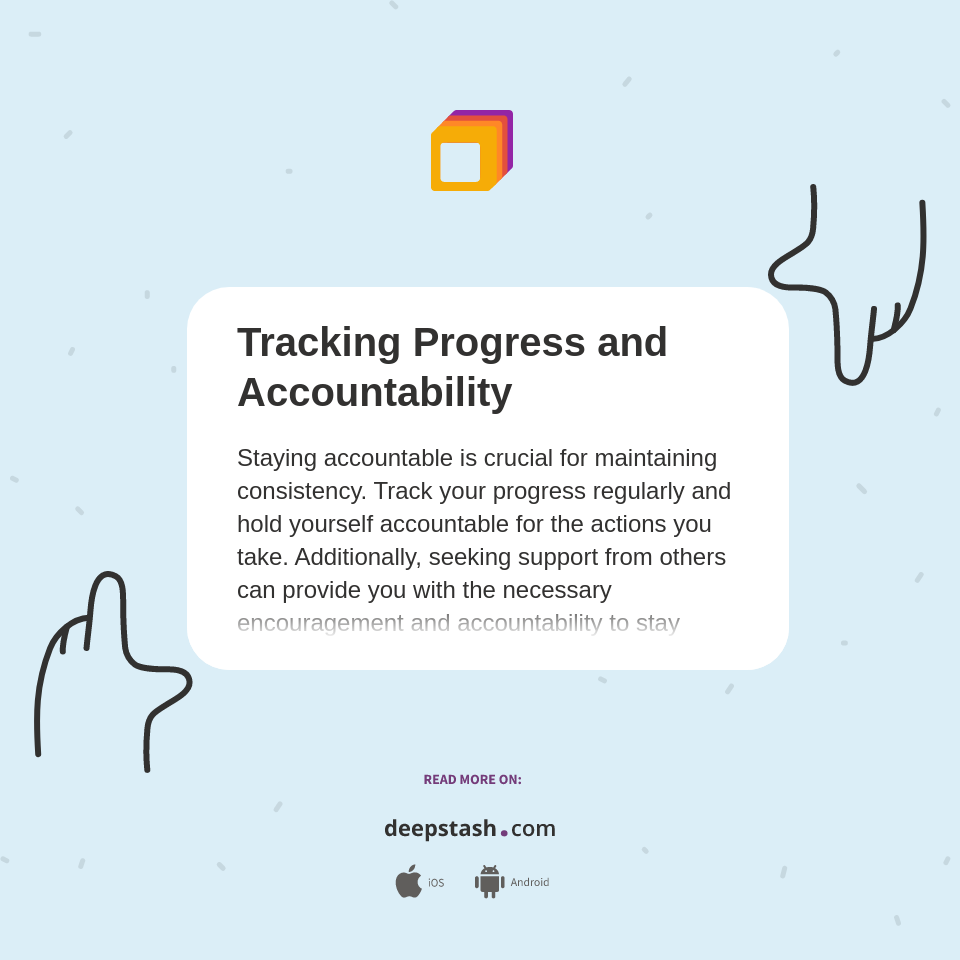 Tracking Progress and Accountability

Staying accountable is crucial for maintaining consistency. Track your progress regularly and hold yourself accountable for the actions you take. Additionally, seeking support from others can provide you with the necessary encouragement and accountability to stay

READ MORE ON:

deepstash.com

iOS Android